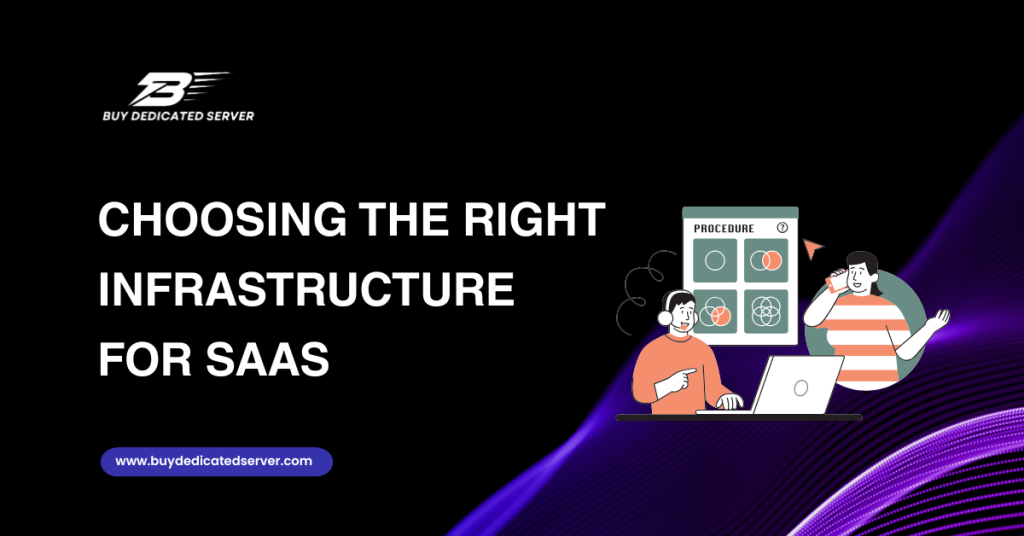 BUY DEDICATED SERVER

CHOOSING THE RIGHT INFRASTRUCTURE FOR SAAS

PROCEDURE ?

www.buydedicatedserver.com